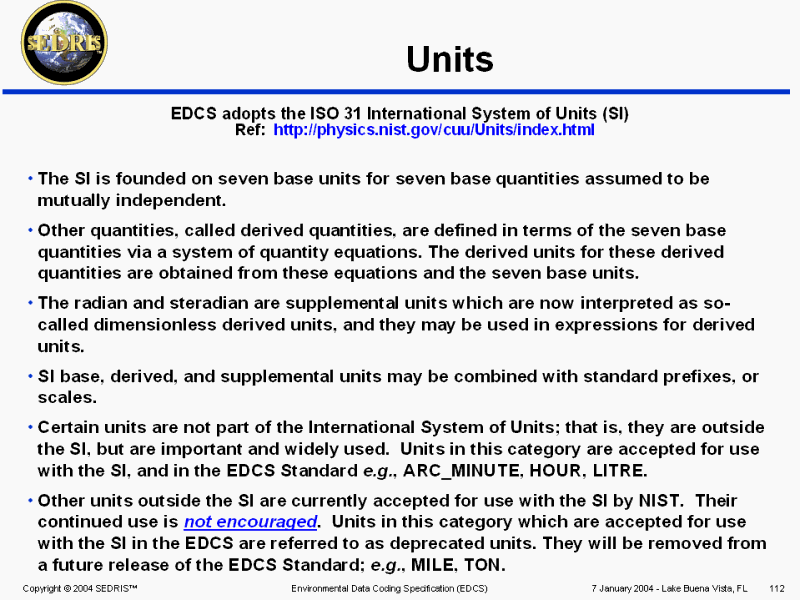 SEDRIS

Units

EDCS adopts the ISO 31 International System of Units (SI)
Ref: http://physics.nist.gov/cuu/Units/index.html

• The SI is founded on seven base units for seven base quantities assumed to be mutually independent.

• Other quantities, called derived quantities, are defined in terms of the seven base quantities via a system of quantity equations. The derived units for these derived quantities are obtained from these equations and the seven base units.

• The radian and steradian are supplemental units which are now interpreted as so-called dimensionless derived units, and they may be used in expressions for derived units.

• SI base, derived, and supplemental units may be combined with standard prefixes, or scales.

• Certain units are not part of the International System of Units; that is, they are outside the SI, but are important and widely used. Units in this category are accepted for use with the SI, and in the EDCS Standard e.g., ARC_MINUTE, HOUR, LITRE.

• Other units outside the SI are currently accepted for use with the SI by NIST. Their continued use is not encouraged. Units in this category which are accepted for use with the SI in the EDCS are referred to as deprecated units. They will be removed from a future release of the EDCS Standard; e.g., MILE, TON.

Copyright © 2004 SEDRIS™ Environmental Data Coding Specification (EDCS) 7 January 2004 - Lake Buena Vista, FL 112